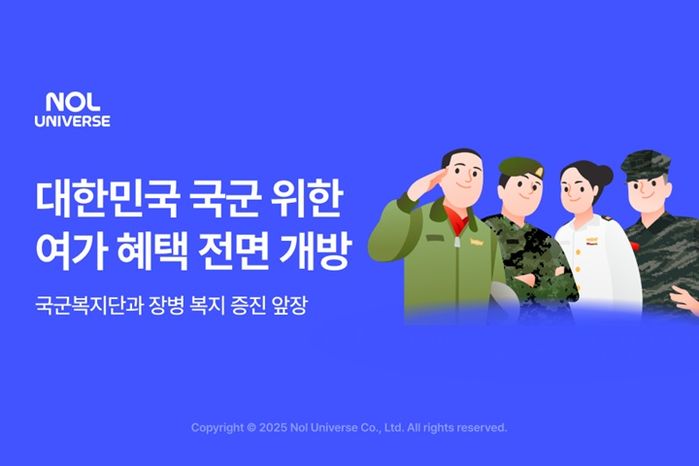 NOL
UNIVERSE

대한민국 국군 위한
여가 혜택 전면 개방

국군복지단과 장병 복지 증진 앞장

Copyright © 2025 Nol Universe Co., Ltd. All rights reserved.